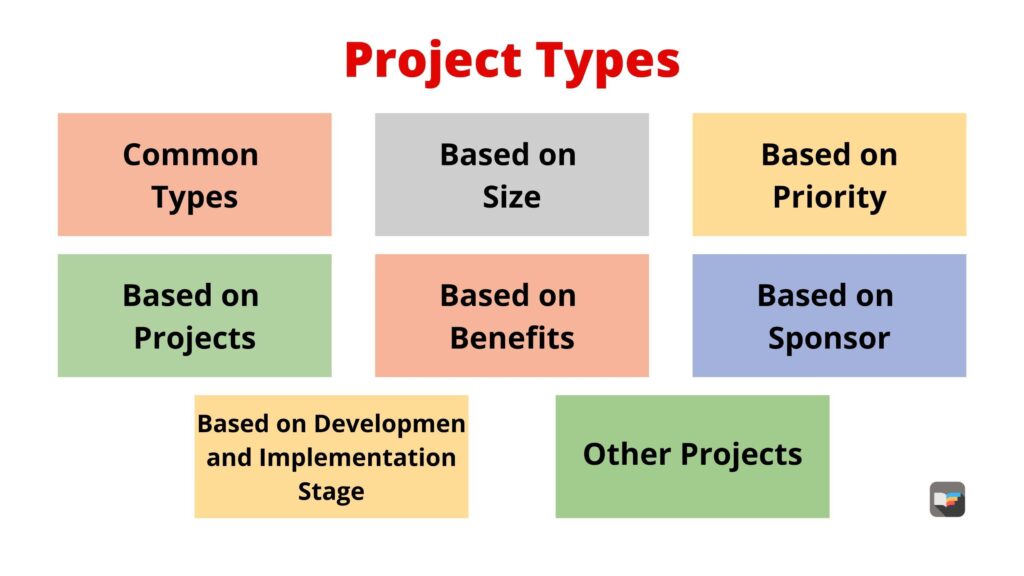 Project Types

Common Types

Based on Size

Based on Priority

Based on Projects

Based on Benefits

Based on Sponsor

Based on Developmen and Implementation Stage

Other Projects